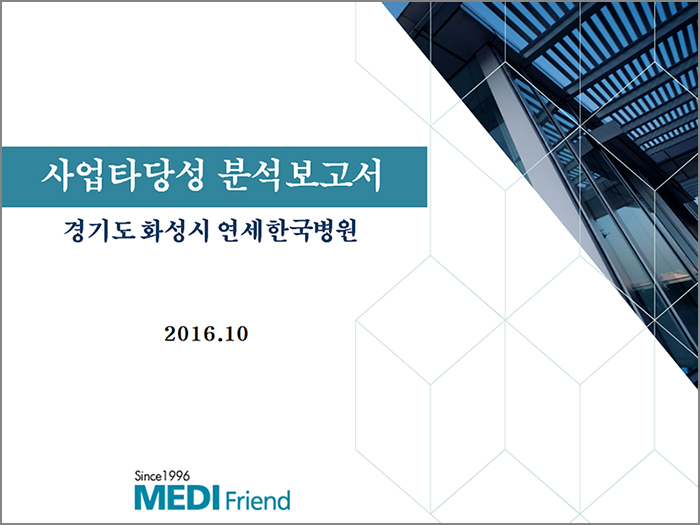 사업타당성 분석보고서

경기도 화성시 연세한국병원

2016.10

Since1996
MEDI Friend